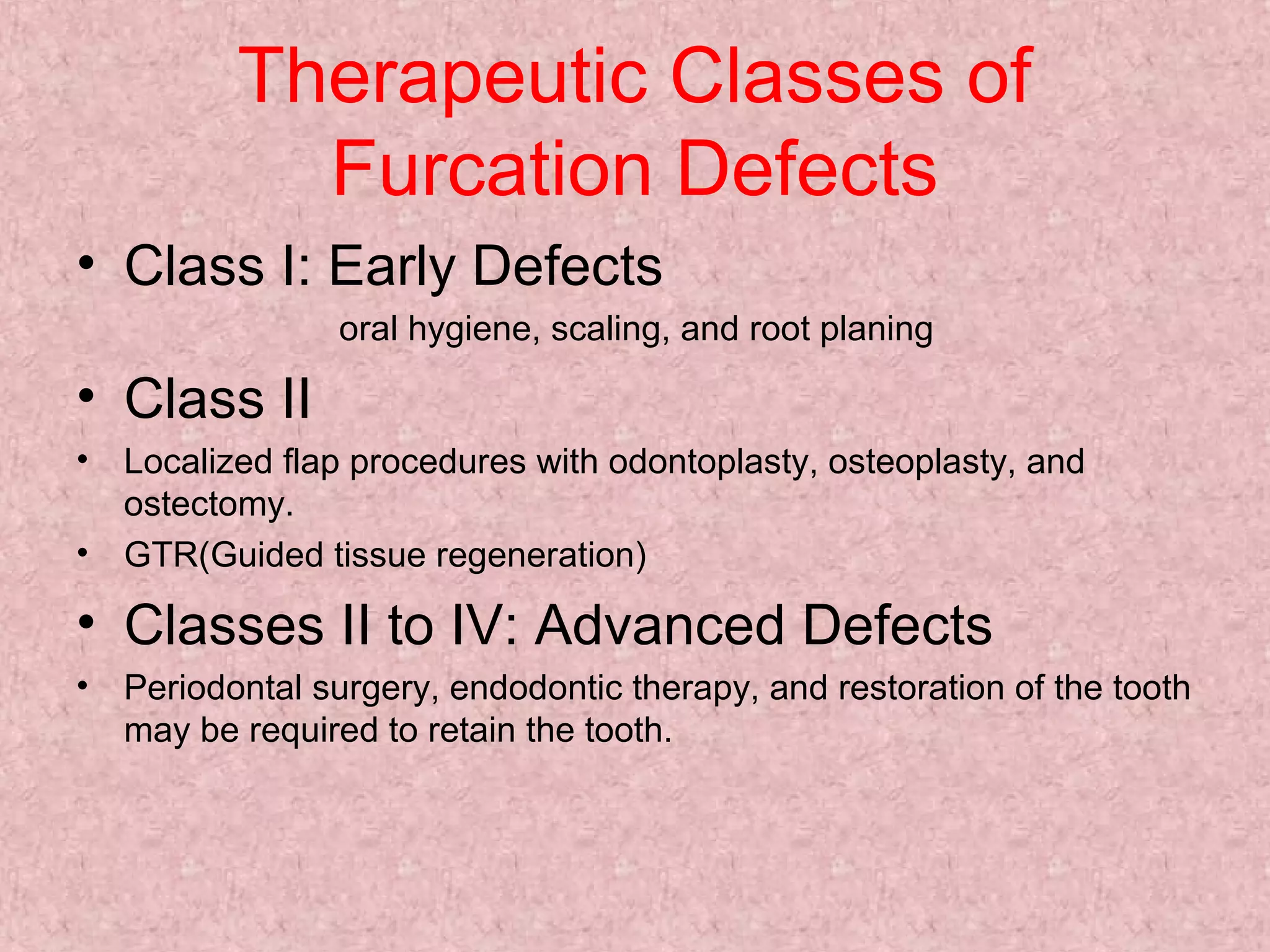 Therapeutic Classes of Furcation Defects

• Class I: Early Defects

oral hygiene, scaling, and root planing

• Class II

• Localized flap procedures with odontoplasty, osteoplasty, and ostectomy.

• GTR(Guided tissue regeneration)

• Classes II to IV: Advanced Defects

• Periodontal surgery, endodontic therapy, and restoration of the tooth may be required to retain the tooth.